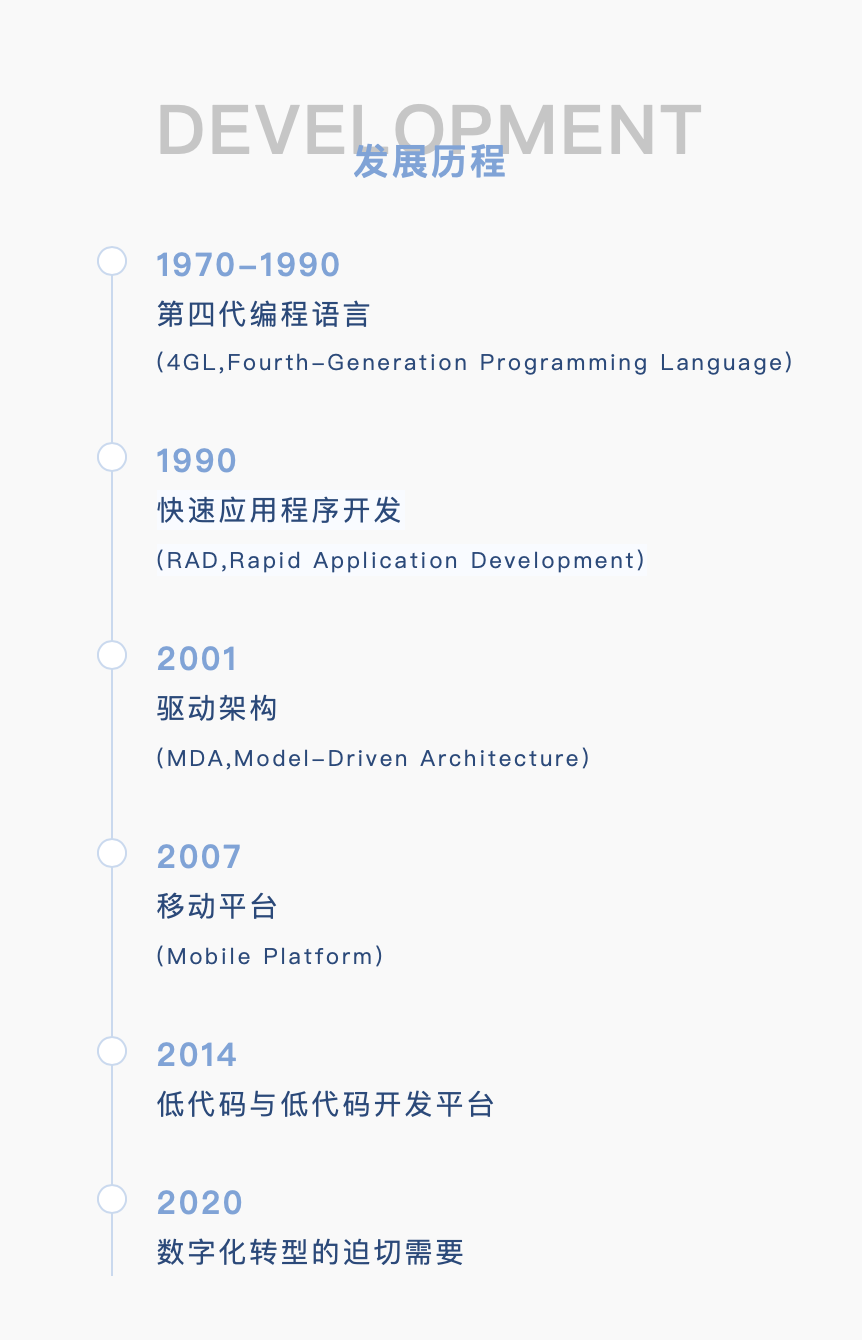 DEVELOPMENT
发展历程

1970-1990
第四代编程语言
(4GL,Fourth-Generation Programming Language)

1990
快速应用程序开发
(RAD,Rapid Application Development)

2001
驱动架构
(MDA,Model-Driven Architecture)

2007
移动平台
(Mobile Platform)

2014
低代码与低代码开发平台

2020
数字化转型的迫切需要